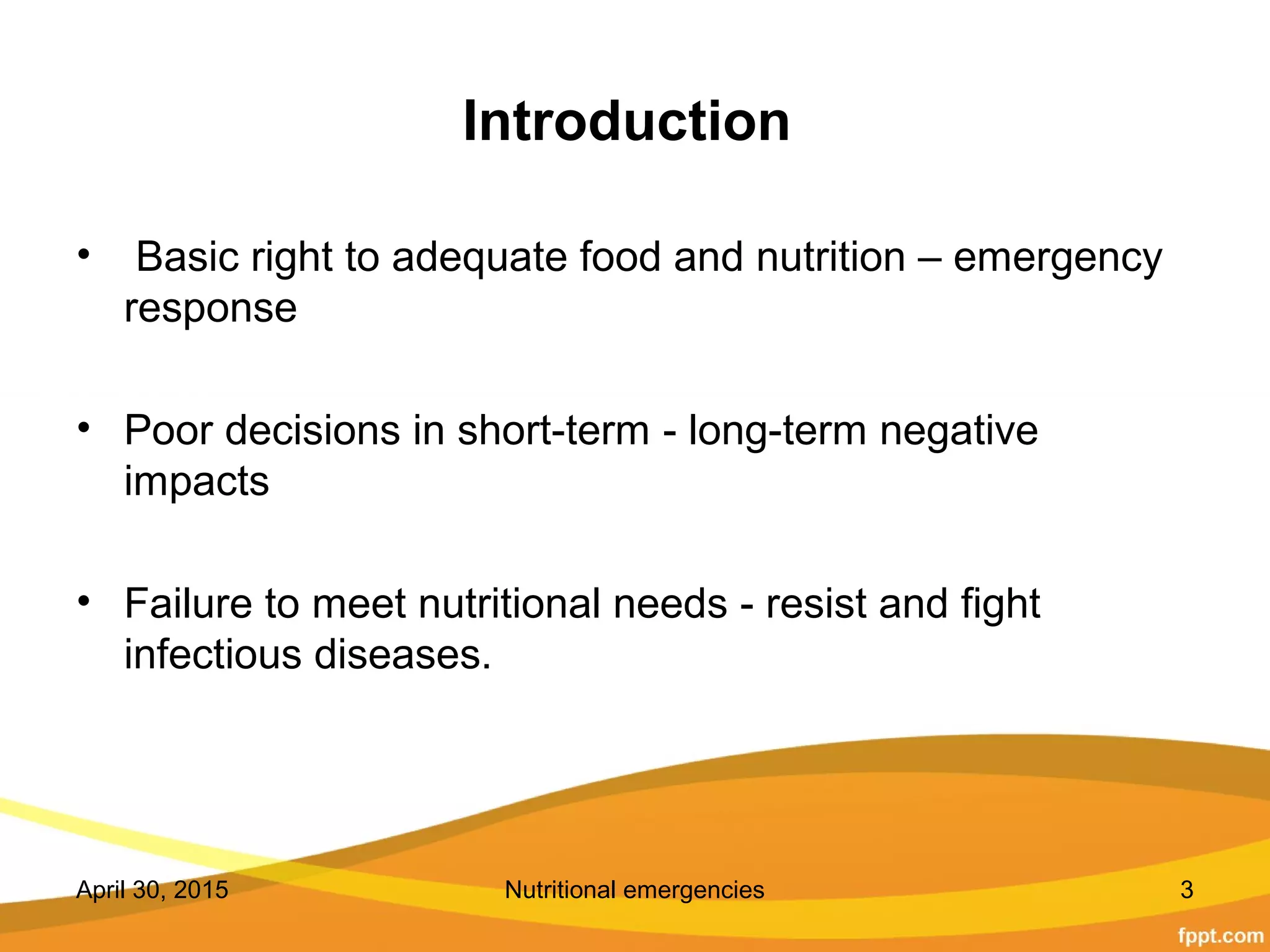 Introduction

• Basic right to adequate food and nutrition – emergency response

• Poor decisions in short-term - long-term negative impacts

• Failure to meet nutritional needs - resist and fight infectious diseases.

April 30, 2015

Nutritional emergencies

3

fppt.com